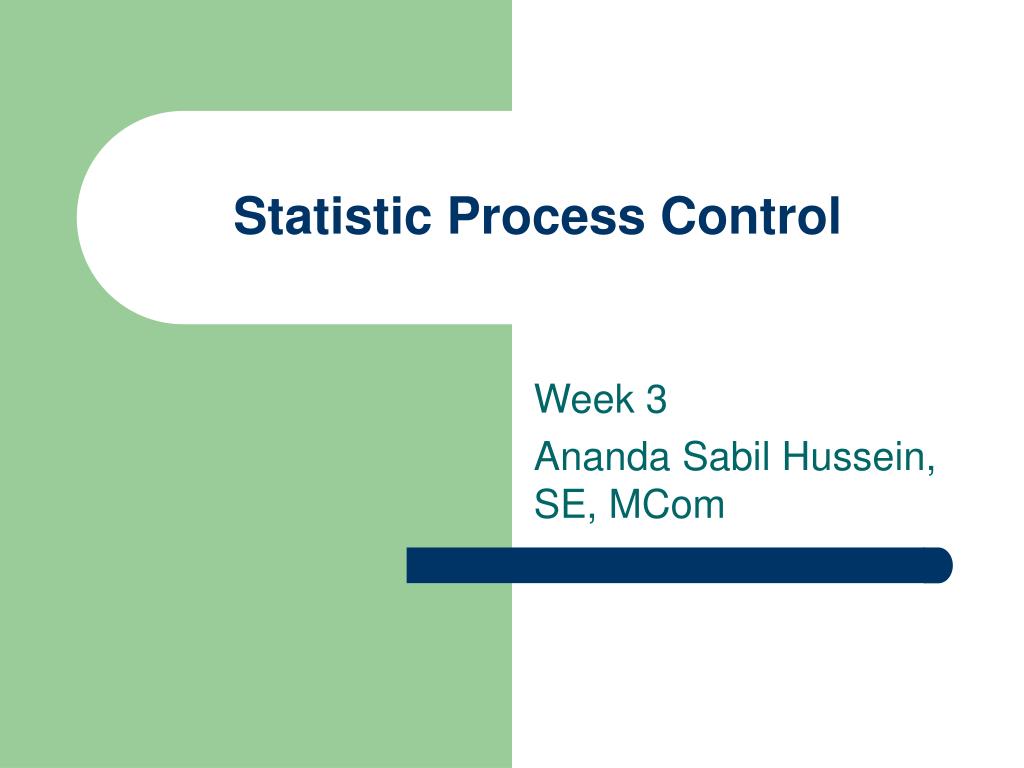 Statistic Process Control

Week 3

Ananda Sabil Hussein, SE, MCom